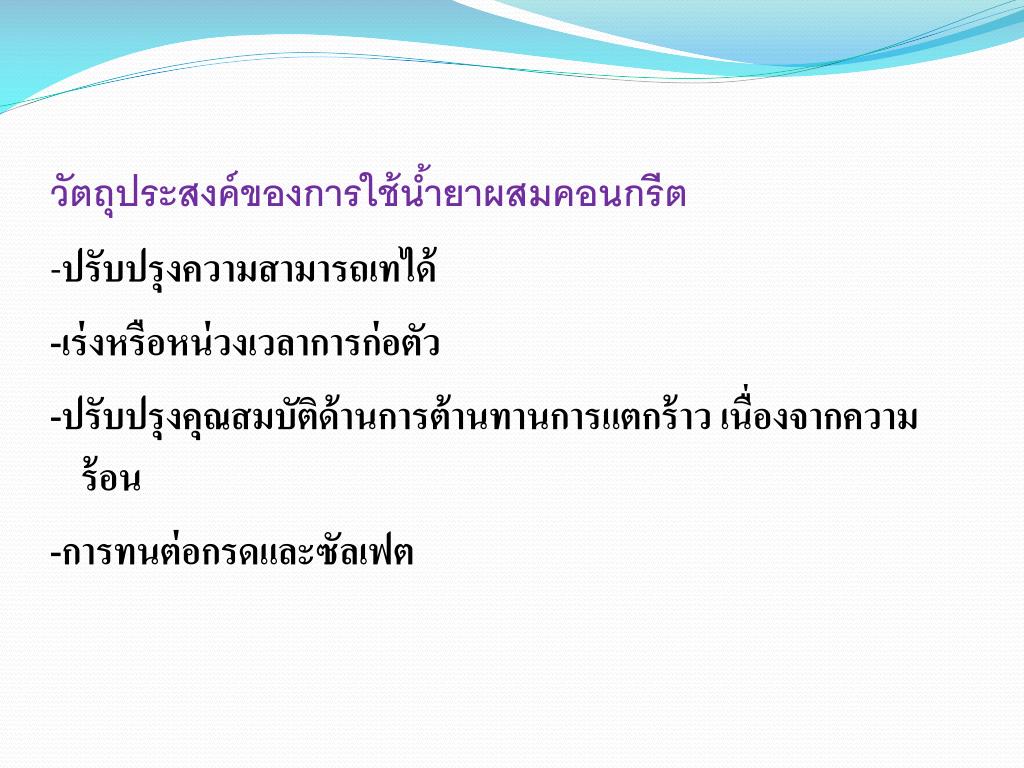 วัตถุประสงค์ของการใช้น้ำยาผสมคอนกรีต

-ปรับปรุงความสามารถเทได้

-เร่งหรือหน่วงเวลาการก่อตัว

-ปรับปรุงคุณสมบัติด้านการต้านทานการแตกร้าว เนื่องจากความร้อน

-การทนต่อกรดและซัลเฟต